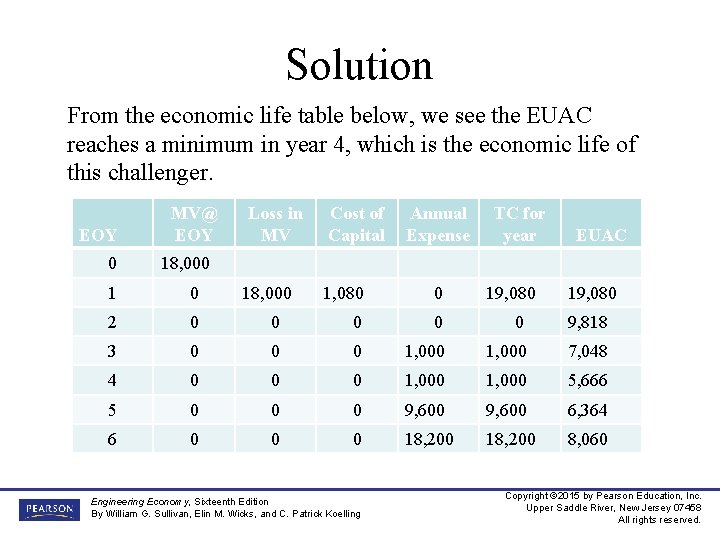 Solution

From the economic life table below, we see the EUAC reaches a minimum in year 4, which is the economic life of this challenger.

| EOY | MV@ EOY | Loss in MV | Cost of Capital | Annual Expense | TC for year | EUAC |
|---|---|---|---|---|---|---|
| 0 | 18,000 | | | | | |
| 1 | 0 | 18,000 | 1,080 | 0 | 19,080 | 19,080 |
| 2 | 0 | 0 | 0 | 0 | 0 | 9,818 |
| 3 | 0 | 0 | 0 | 1,000 | 1,000 | 7,048 |
| 4 | 0 | 0 | 0 | 1,000 | 1,000 | 5,666 |
| 5 | 0 | 0 | 0 | 9,600 | 9,600 | 6,364 |
| 6 | 0 | 0 | 0 | 18,200 | 18,200 | 8,060 |

PEARSON

Engineering Econom y, Sixteenth Edition
By William G. Sullivan, Elin M. Wicks, and C. Patrick Koelling

Copyright ©2015 by Pearson Education, Inc.
Upper Saddle River, New Jersey 07458
All rights reserved.